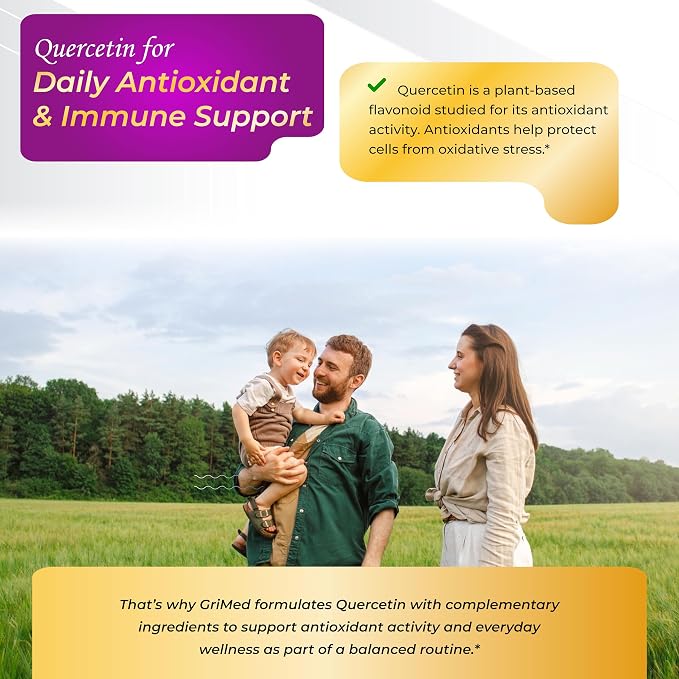 Quercetin for
Daily Antioxidant & Immune Support

Quercetin is a plant-based flavonoid studied for its antioxidant activity. Antioxidants help protect cells from oxidative stress.*

That's why GriMed formulates Quercetin with complementary ingredients to support antioxidant activity and everyday wellness as part of a balanced routine.*